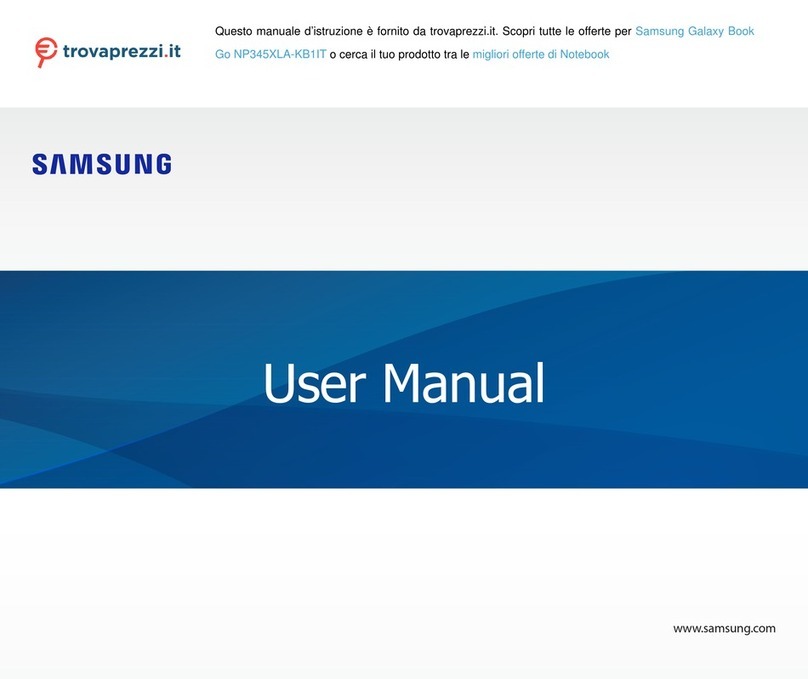 trovaprezzi.it

Questo manuale d'istruzione è fornito da trovaprezzi.it. Scopri tutte le offerte per Samsung Galaxy Book Go NP345XLA-KB1IT o cerca il tuo prodotto tra le migliori offerte di Notebook

SAMSUNG

User Manual

www.samsung.com